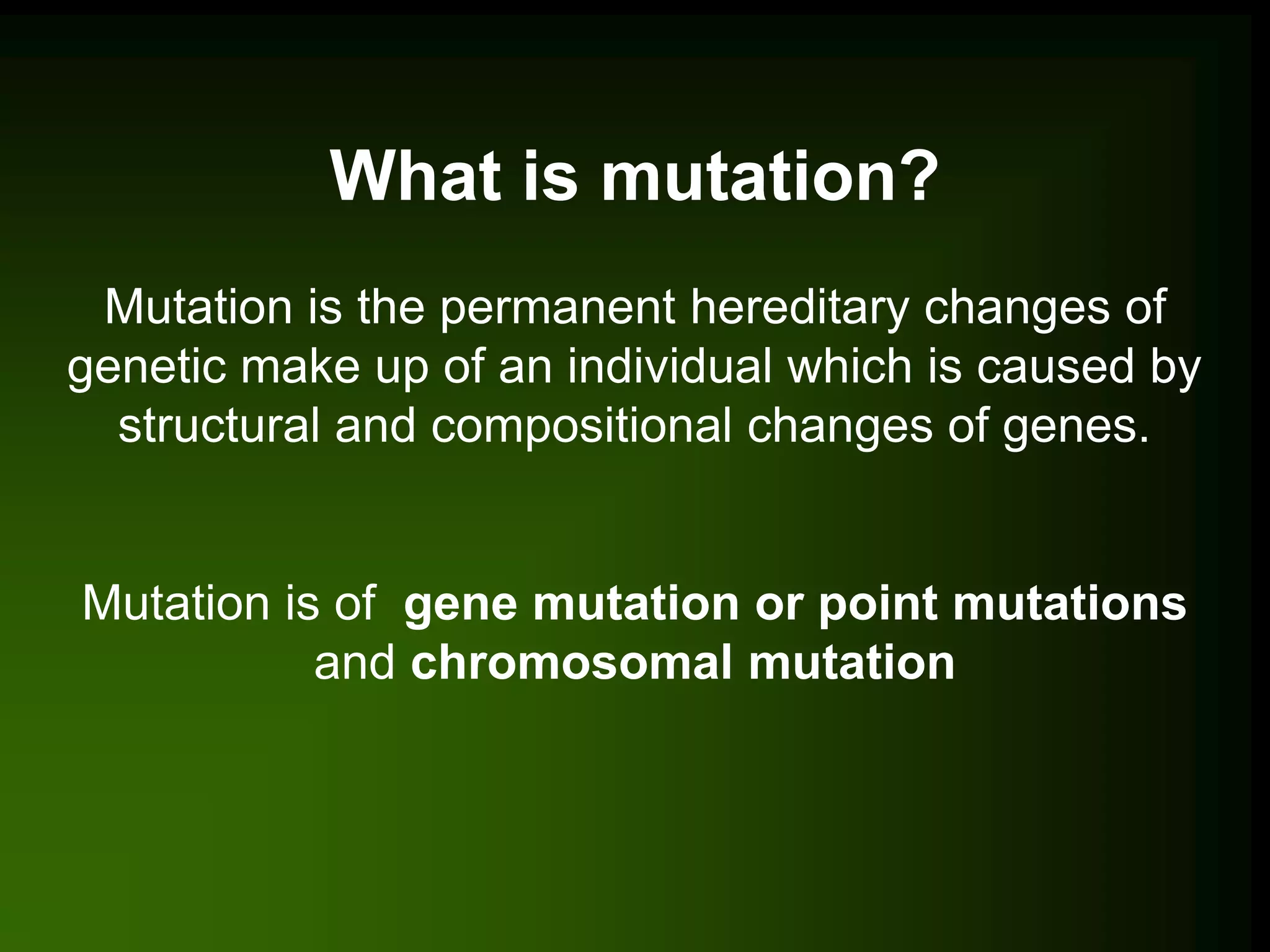 What is mutation?

Mutation is the permanent hereditary changes of genetic make up of an individual which is caused by structural and compositional changes of genes.

Mutation is of gene mutation or point mutations and chromosomal mutation